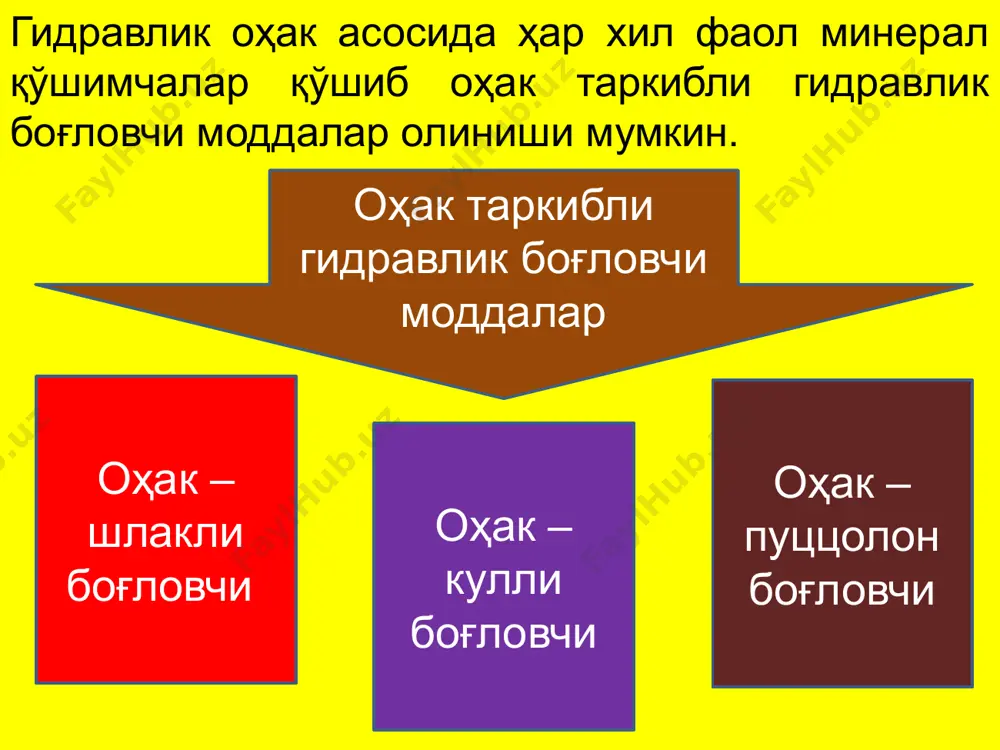 Гидравлик оҳак асосида ҳар хил фаол минерал қўшимчалар қўшиб оҳак таркибли гидравлик боғловчи моддалар олиниши мумкин.

Оҳак таркибли гидравлик боғловчи моддалар

Оҳак – шлакли боғловчи

Оҳак – кулли боғловчи

Оҳак – пуццолон боғловчи

FaylHub.uz